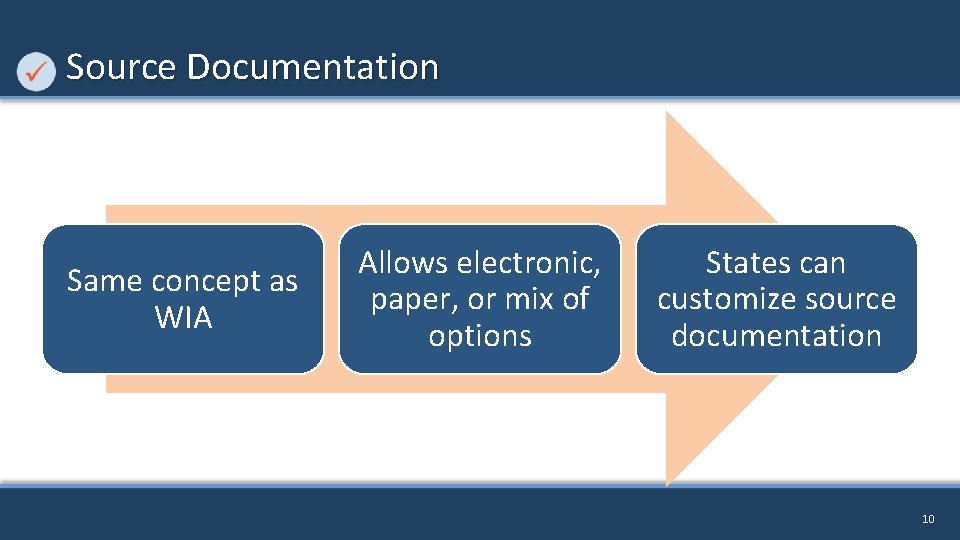 Source Documentation

Same concept as WIA

Allows electronic, paper, or mix of options

States can customize source documentation

10